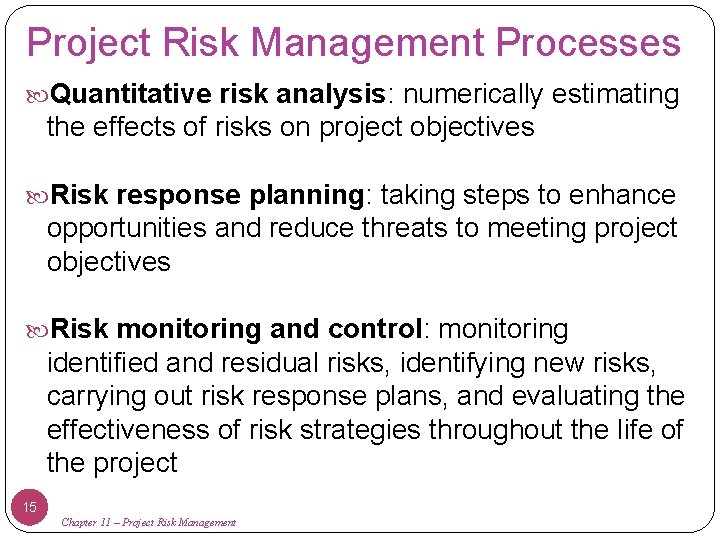 Project Risk Management Processes

Quantitative risk analysis: numerically estimating the effects of risks on project objectives

Risk response planning: taking steps to enhance opportunities and reduce threats to meeting project objectives

Risk monitoring and control: monitoring identified and residual risks, identifying new risks, carrying out risk response plans, and evaluating the effectiveness of risk strategies throughout the life of the project

15

Chapter 11 – Project Risk Management